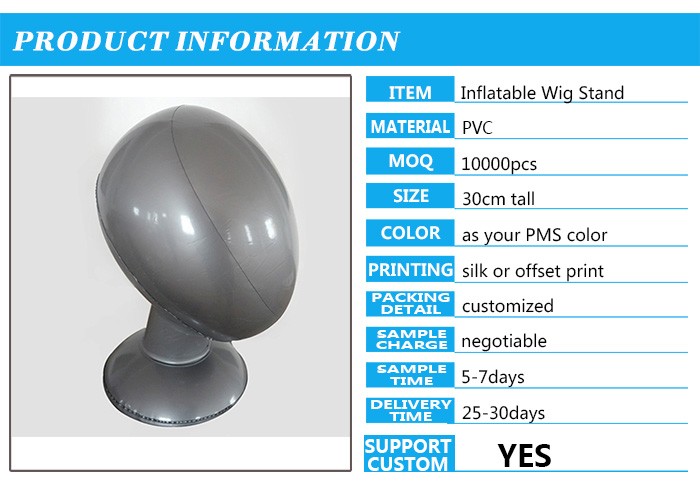 PRODUCT INFORMATION

| ITEM | Inflatable Wig Stand |
|---|---|
| MATERIAL | PVC |
| MOQ | 10000pcs |
| SIZE | 30cm tall |
| COLOR | as your PMS color |
| PRINTING | silk or offset print |
| PACKING DETAIL | customized |
| SAMPLE CHARGE | negotiable |
| SAMPLE TIME | 5-7days |
| DELIVERY TIME | 25-30days |
| SUPPORT CUSTOM | YES |